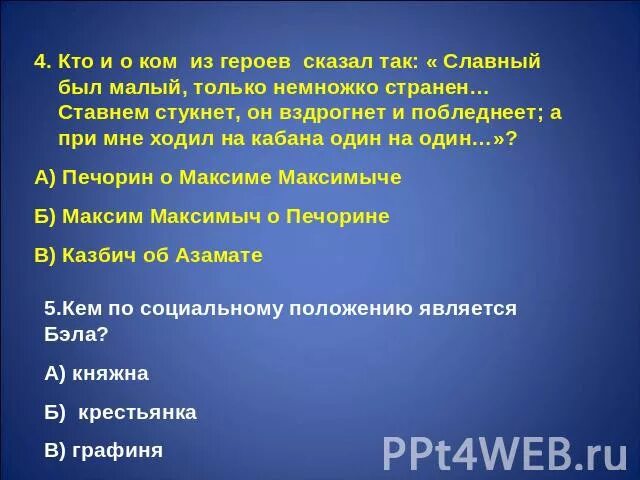 4. Кто и о ком из героев сказал так: « Славный был малый, только немножко странен… Ставнем стукнет, он вздрогнет и побледнеет; а при мне ходил на кабана один на один…»?

А) Печорин о Максиме Максимыче

Б) Максим Максимыч о Печорине

В) Казбич об Азамате

5.Кем по социальному положению является Бэла?

А) княжна

Б) крестьянка

В) графиня

PPt4WEB.ru